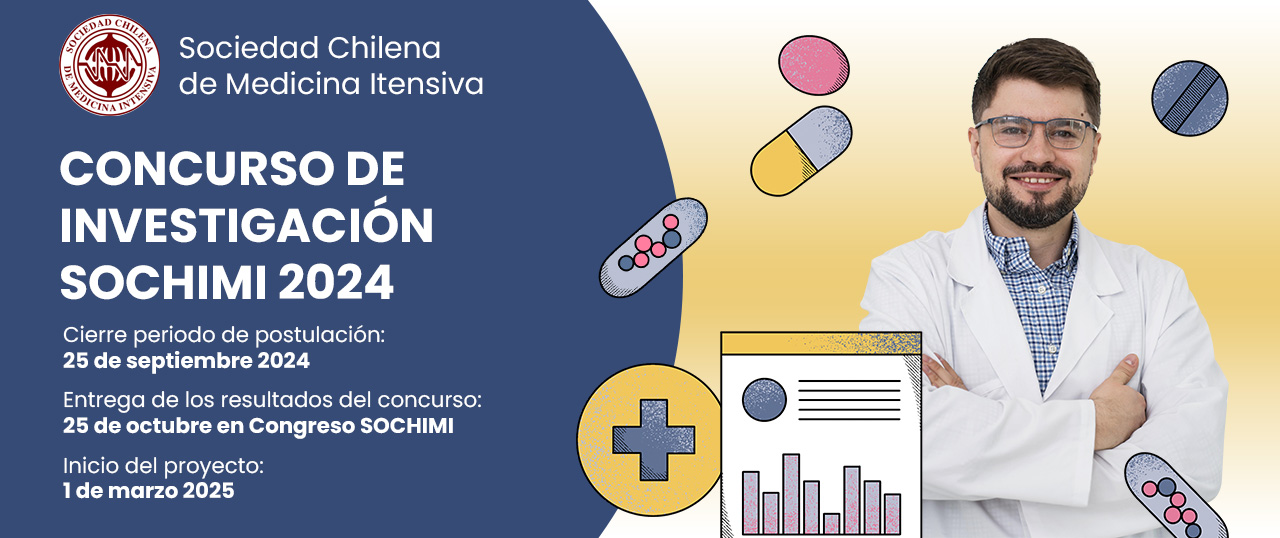 SOCIEDAD CHILENA DE MEDICINA INTENSIVA

Sociedad Chilena de Medicina Itensiva

CONCURSO DE INVESTIGACIÓN SOCHIMI 2024

Cierre periodo de postulación:
25 de septiembre 2024

Entrega de los resultados del concurso:
25 de octubre en Congreso SOCHIMI

Inicio del proyecto:
1 de marzo 2025